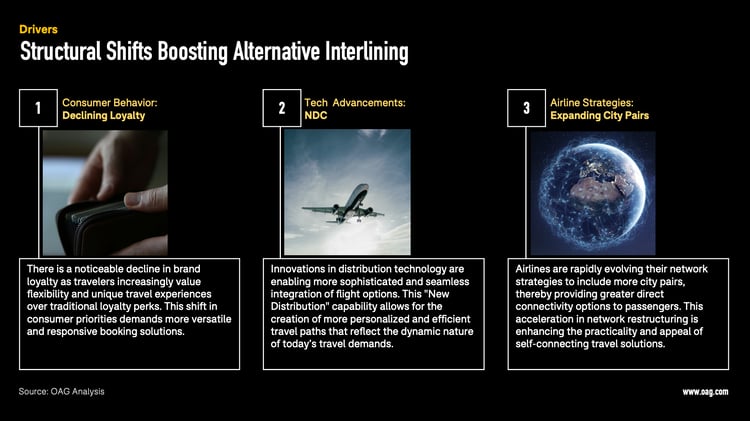 Drivers
Structural Shifts Boosting Alternative Interlining

1
Consumer Behavior:
Declining Loyalty

There is a noticeable decline in brand loyalty as travelers increasingly value flexibility and unique travel experiences over traditional loyalty perks. This shift in consumer priorities demands more versatile and responsive booking solutions.

2
Tech Advancements:
NDC

Innovations in distribution technology are enabling more sophisticated and seamless integration of flight options. This "New Distribution" capability allows for the creation of more personalized and efficient travel paths that reflect the dynamic nature of today's travel demands.

3
Airline Strategies:
Expanding City Pairs

Airlines are rapidly evolving their network strategies to include more city pairs, thereby providing greater direct connectivity options to passengers. This acceleration in network restructuring is enhancing the practicality and appeal of self-connecting travel solutions.

Source: OAG Analysis

www.oag.com